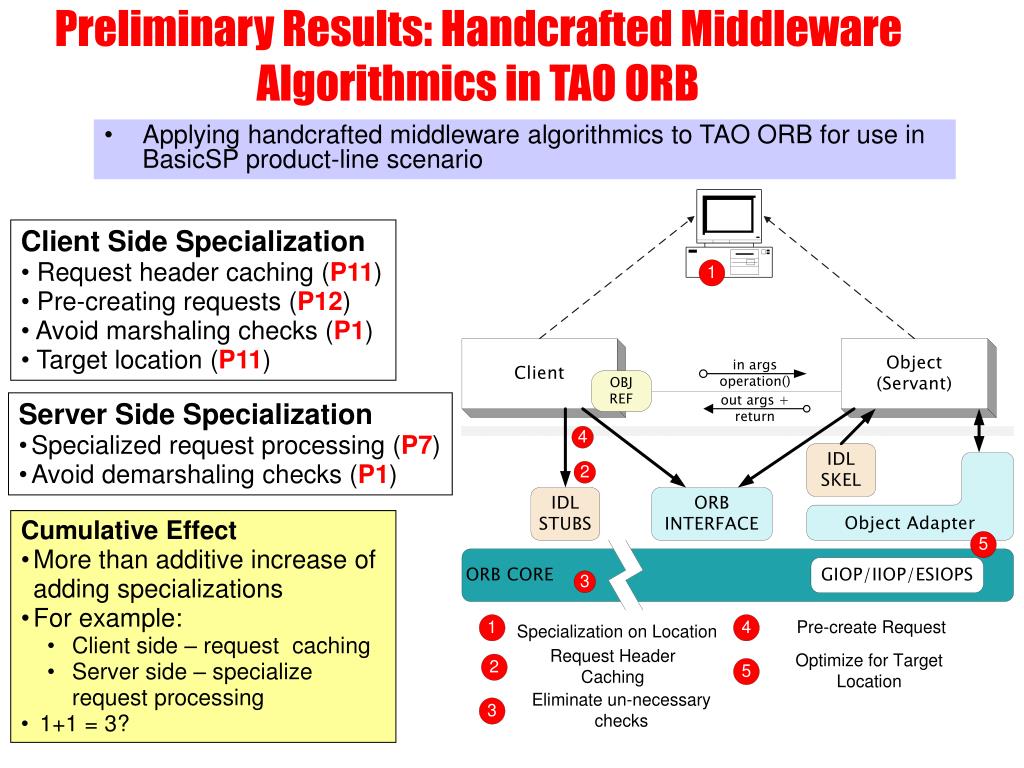 Preliminary Results: Handcrafted Middleware Algorithmics in TAO ORB

• Applying handcrafted middleware algorithmics to TAO ORB for use in BasicSP product-line scenario

Client Side Specialization
• Request header caching (P11)
• Pre-creating requests (P12)
• Avoid marshaling checks (P1)
• Target location (P11)

Server Side Specialization
• Specialized request processing (P7)
• Avoid demarshaling checks (P1)

Cumulative Effect
• More than additive increase of adding specializations
• For example:
• Client side – request caching
• Server side – specialize request processing
• 1+1 = 3?

1

Client

OBJ REF

in args
operation()
out args + return

Object (Servant)

4

2

IDL STUBS

ORB INTERFACE

IDL SKEL

Object Adapter

5

ORB CORE

3

GIOP/IIOP/ESIOPS

1 Specialization on Location
2 Request Header Caching
3 Eliminate un-necessary checks
4 Pre-create Request
5 Optimize for Target Location